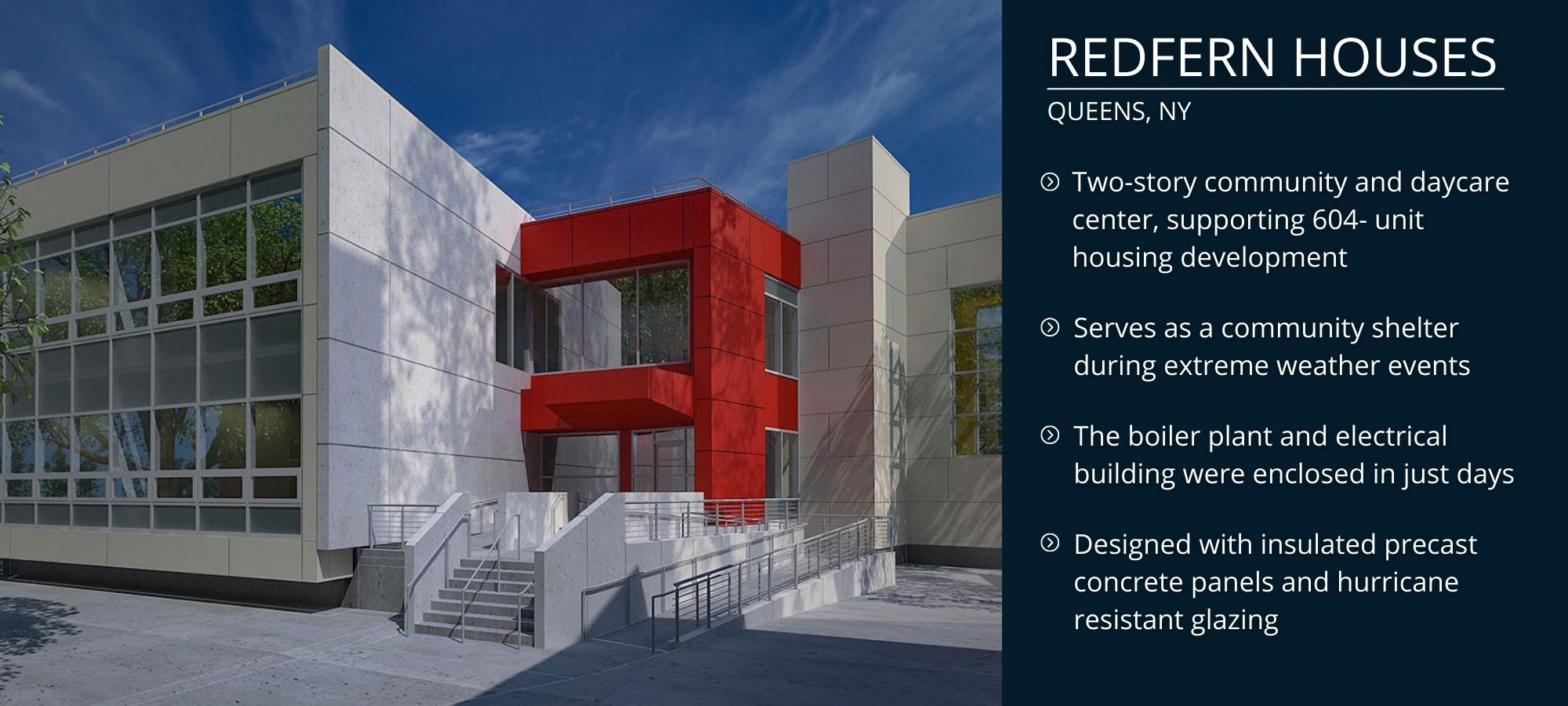 REDFERN HOUSES

QUEENS, NY

Two-story community and daycare center, supporting 604- unit housing development

Serves as a community shelter during extreme weather events

The boiler plant and electrical building were enclosed in just days

Designed with insulated precast concrete panels and hurricane resistant glazing